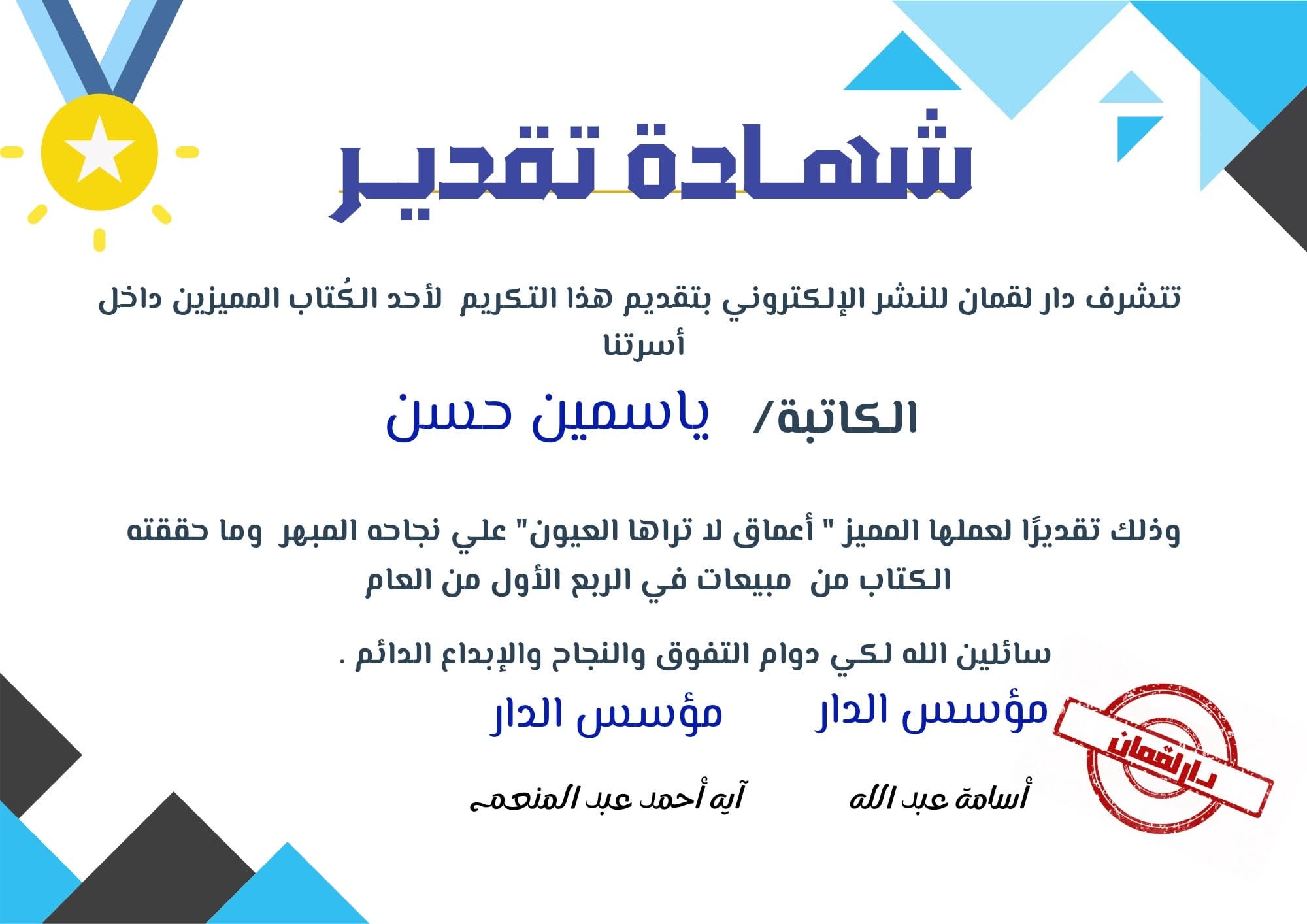 شهادة تقدير

تتشرف دار لقمان للنشر الإلكتروني بتقديم هذا التكريم لأحد الكُتاب المميزين داخل أسرتنا

الكاتبة/ ياسمين حسن

وذلك تقديرًا لعملها المميز " أعماق لا تراها العيون" علي نجاحه المبهر وما حققته الكتاب من مبيعات في الربع الأول من العام

سائلين الله لكي دوام التفوق والنجاح والإبداع الدائم .

مؤسس الدار
أسامة عبد الله

مؤسس الدار
آيه أحمد عبد المنعم

دار لقمان